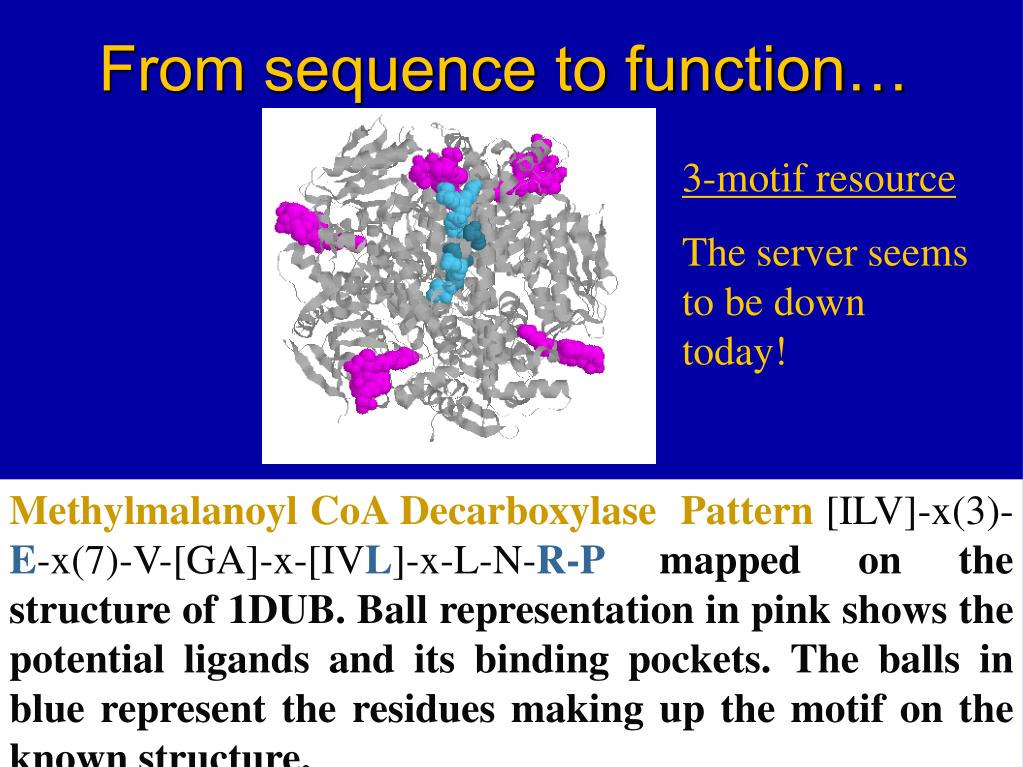 From sequence to function…

3-motif resource

The server seems to be down today!

Methylmalanoyl CoA Decarboxylase Pattern [ILV]-x(3)-E-x(7)-V-[GA]-x-[IVL]-x-L-N-R-P mapped on the structure of 1DUB. Ball representation in pink shows the potential ligands and its binding pockets. The balls in blue represent the residues making up the motif on the known structure.